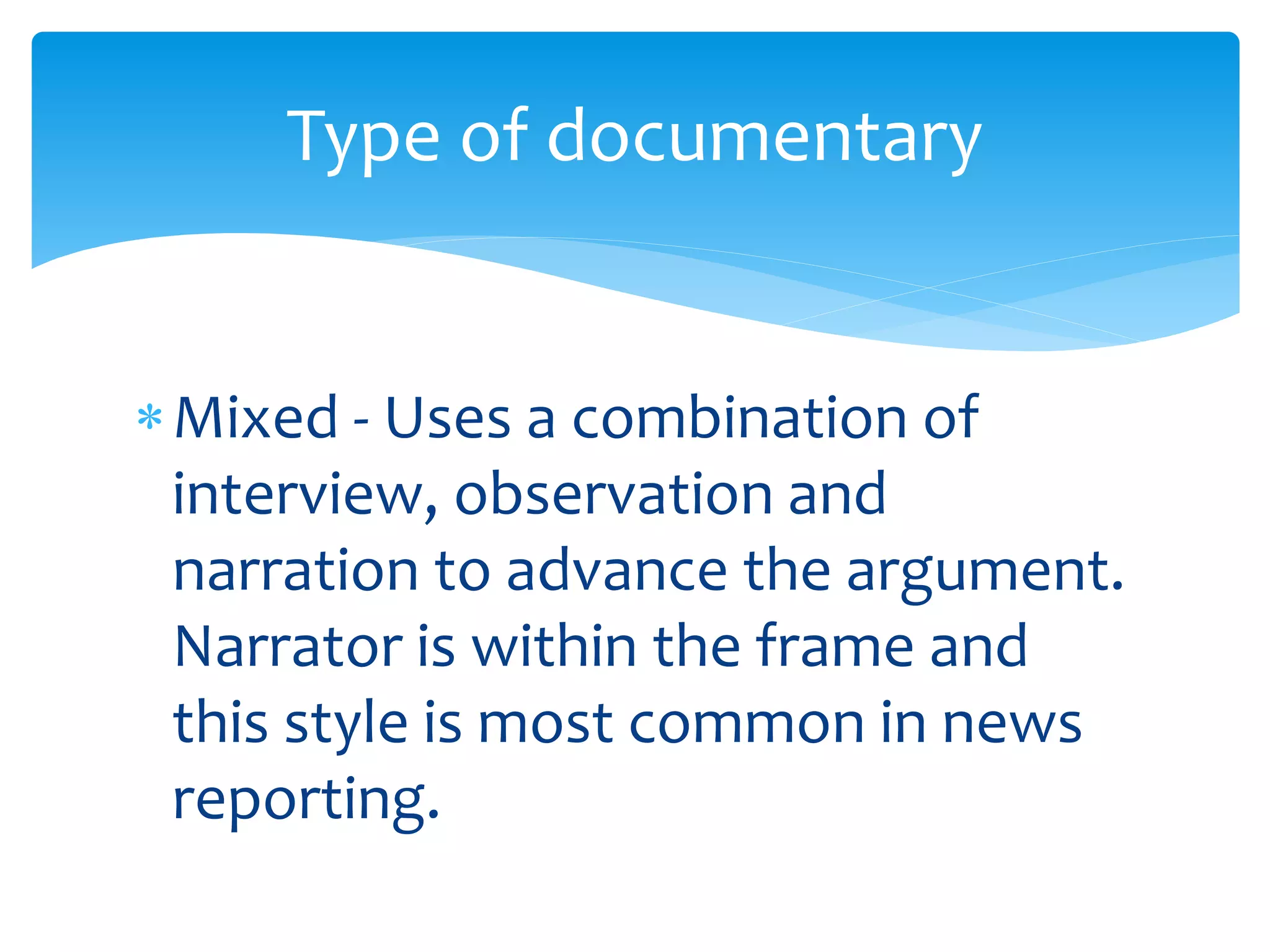 Type of documentary

* Mixed - Uses a combination of interview, observation and narration to advance the argument. Narrator is within the frame and this style is most common in news reporting.